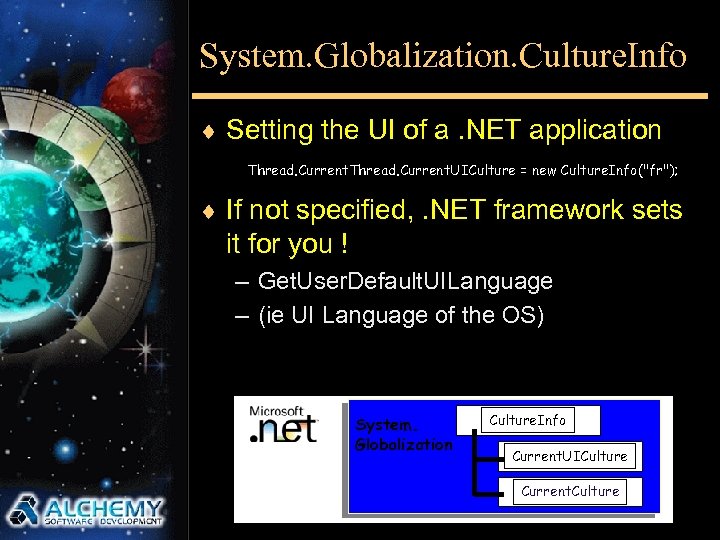 System.Globalization.CultureInfo

♦ Setting the UI of a .NET application

Thread.CurrentThread.CurrentUICulture = new CultureInfo("fr");

♦ If not specified, .NET framework sets it for you !

– GetUserDefaultUILanguage
– (ie UI Language of the OS)

Microsoft .net

System. Globalization

CultureInfo

CurrentUICulture

CurrentCulture

ALCHEMY SOFTWARE DEVELOPMENT